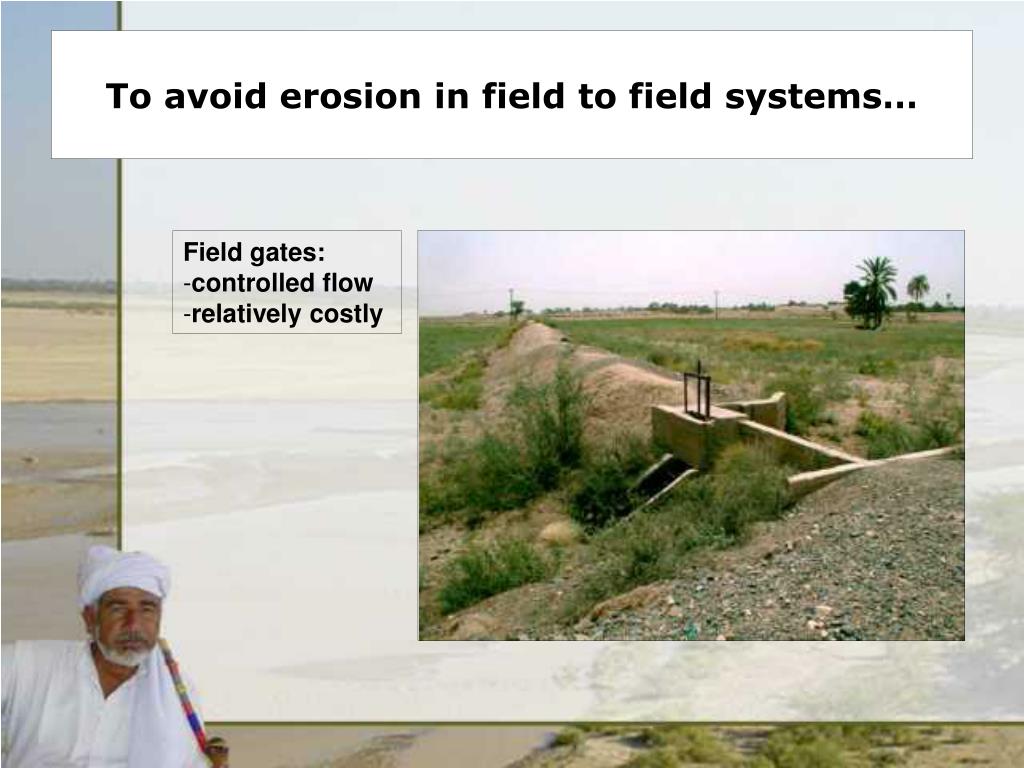 To avoid erosion in field to field systems…

Field gates:
-controlled flow
-relatively costly